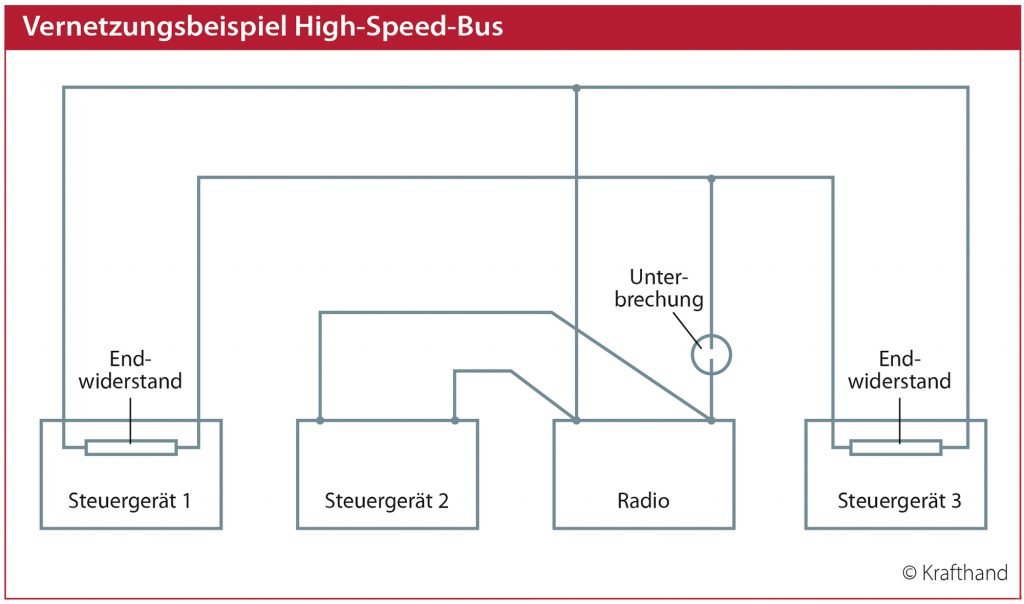 Vernetzungsbeispiel High-Speed-Bus

Unterbrechung

Endwiderstand

Endwiderstand

Steuergerät 1

Steuergerät 2

Radio

Steuergerät 3

© Krafthand